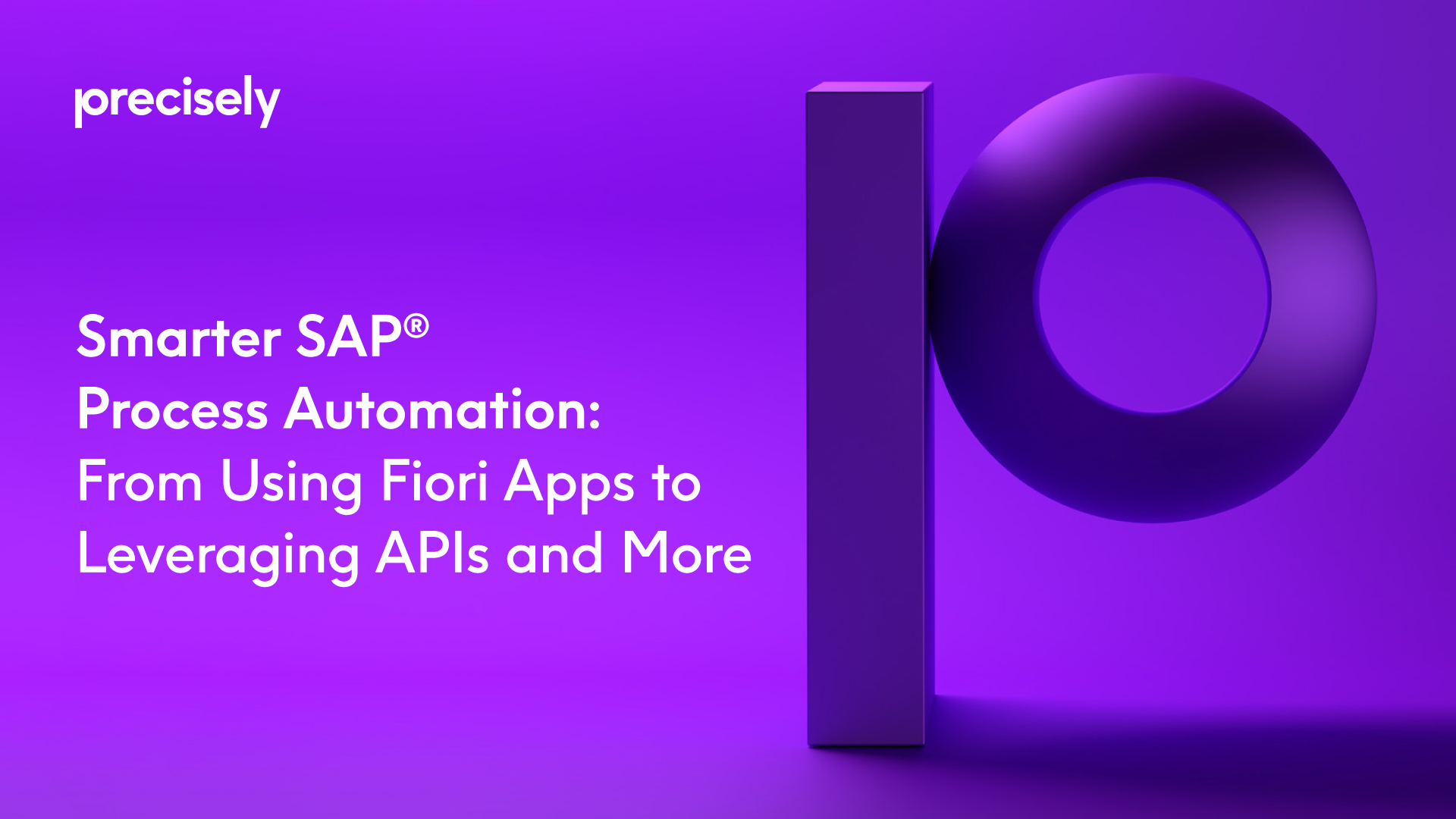 precisely

Smarter SAP®
Process Automation:
From Using Fiori Apps to Leveraging APIs and More